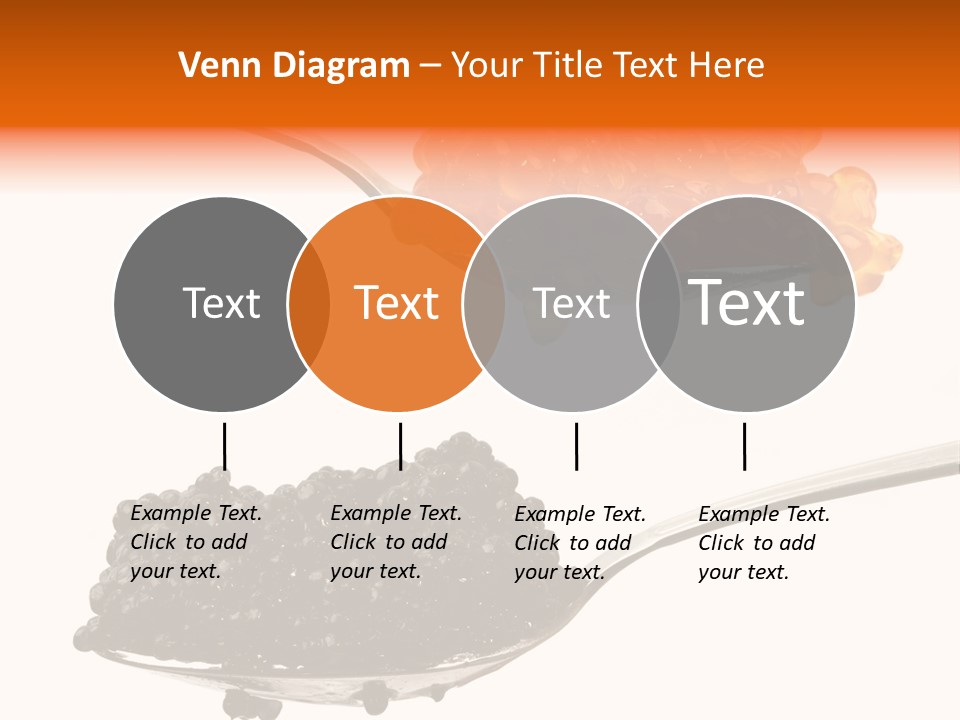 Venn Diagram – Your Title Text Here

Text

Text

Text

Text

Example Text. Click to add your text.

Example Text. Click to add your text.

Example Text. Click to add your text.

Example Text. Click to add your text.